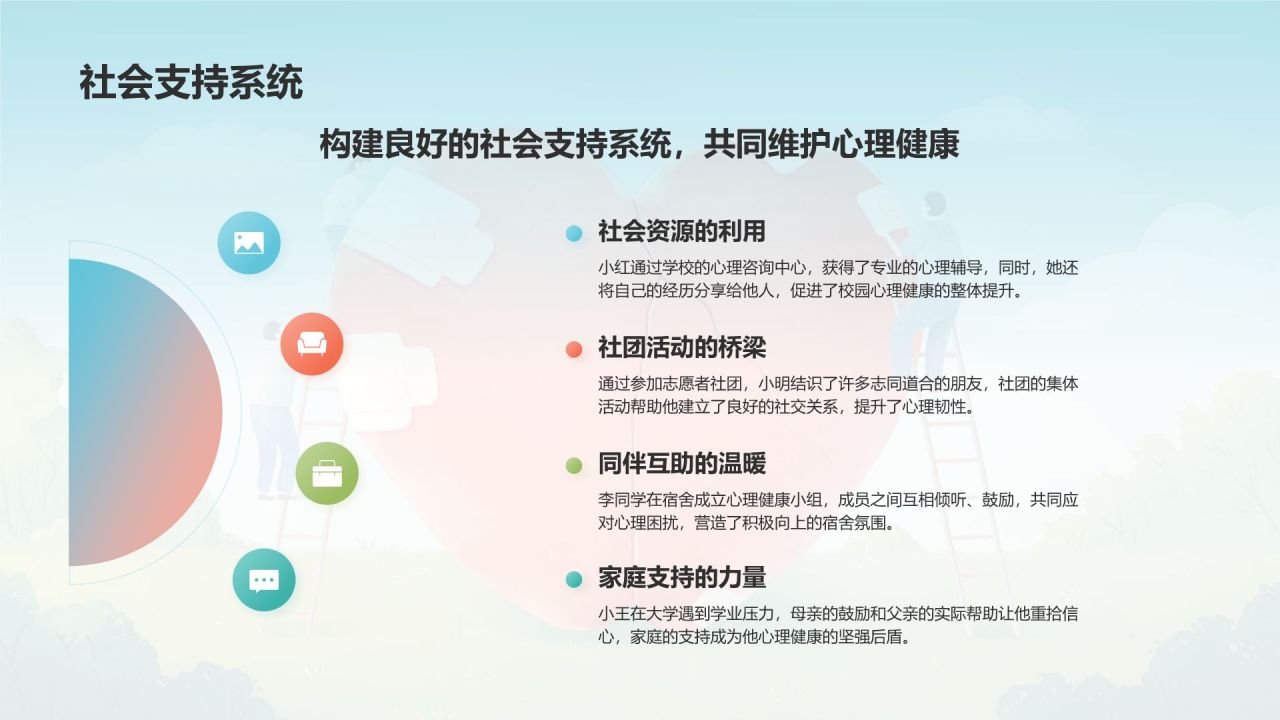 社会支持系统

构建良好的社会支持系统，共同维护心理健康

社会资源的利用

小红通过学校的心理咨询中心，获得了专业的心理辅导，同时，她还将自己的经历分享给他人，促进了校园心理健康的整体提升。

社团活动的桥梁

通过参加志愿者社团，小明结识了许多志同道合的朋友，社团的集体活动帮助他建立了良好的社交关系，提升了心理韧性。

同伴互助的温暖

李同学在宿舍成立心理健康小组，成员之间互相倾听、鼓励，共同应对心理困扰，营造了积极向上的宿舍氛围。

家庭支持的力量

小王在大学遇到学业压力，母亲的鼓励和父亲的实际帮助让他重拾信心，家庭的支持成为他心理健康的坚强后盾。